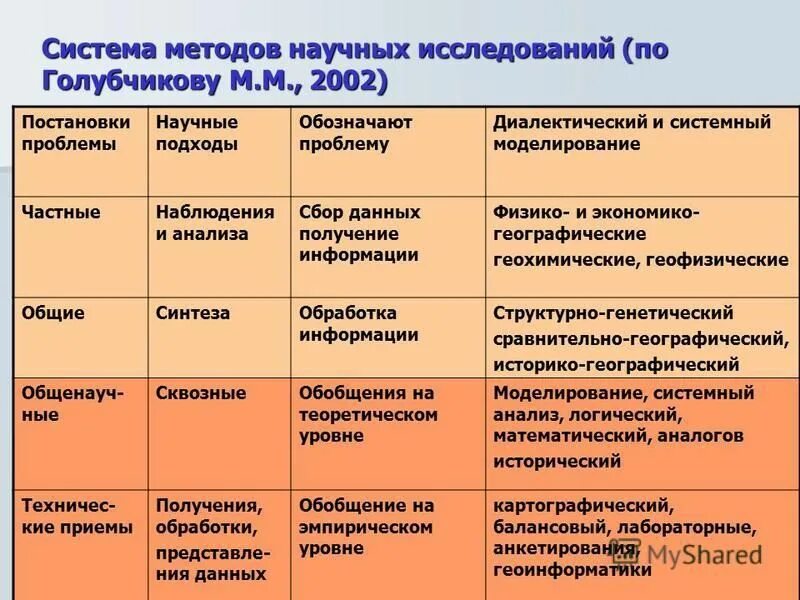 Система методов научных исследований (по Голубчикову М.М., 2002)

| Постановки проблемы | Научные подходы | Обозначают проблему | Диалектический и системный моделирование |
|---|---|---|---|
| Частные | Наблюдения и анализа | Сбор данных получение информации | Физико- и экономико-географические геохимические, геофизические |
| Общие | Синтеза | Обработка информации | Структурно-генетический сравнительно-географический, историко-географический |
| Общенаучные | Сквозные | Обобщения на теоретическом уровне | Моделирование, системный анализ, логический, математический, аналогов исторический |
| Технические приемы | Получения, обработки, представления данных | Обобщение на эмпирическом уровне | картографический, балансовый, лабораторные, анкетирования, геоинформатики |

MyShared